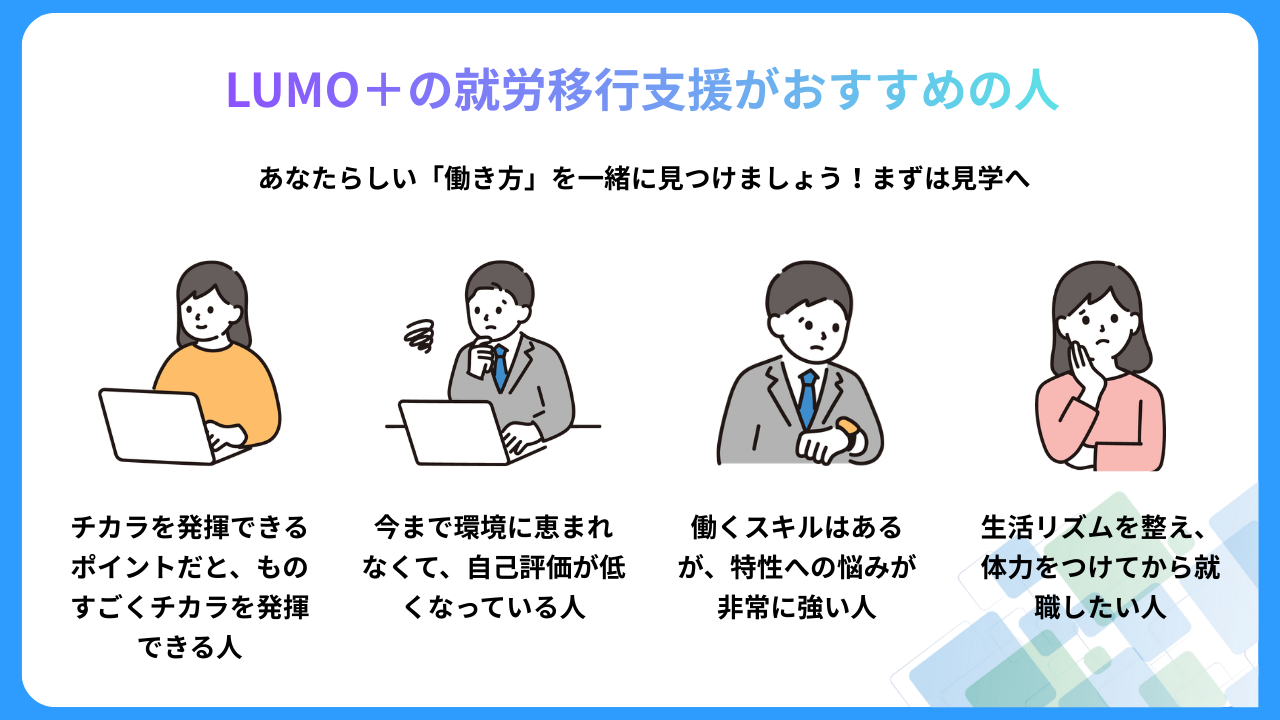 LUMO＋の就労移行支援がおすすめの人

あなたらしい「働き方」を一緒に見つけましょう！まずは見学へ

チカラを発揮できるポイントだと、ものすごくチカラを発揮できる人

今まで環境に恵まれなくて、自己評価が低くなっている人

働くスキルはあるが、特性への悩みが非常に強い人

生活リズムを整え、体力をつけてから就職したい人